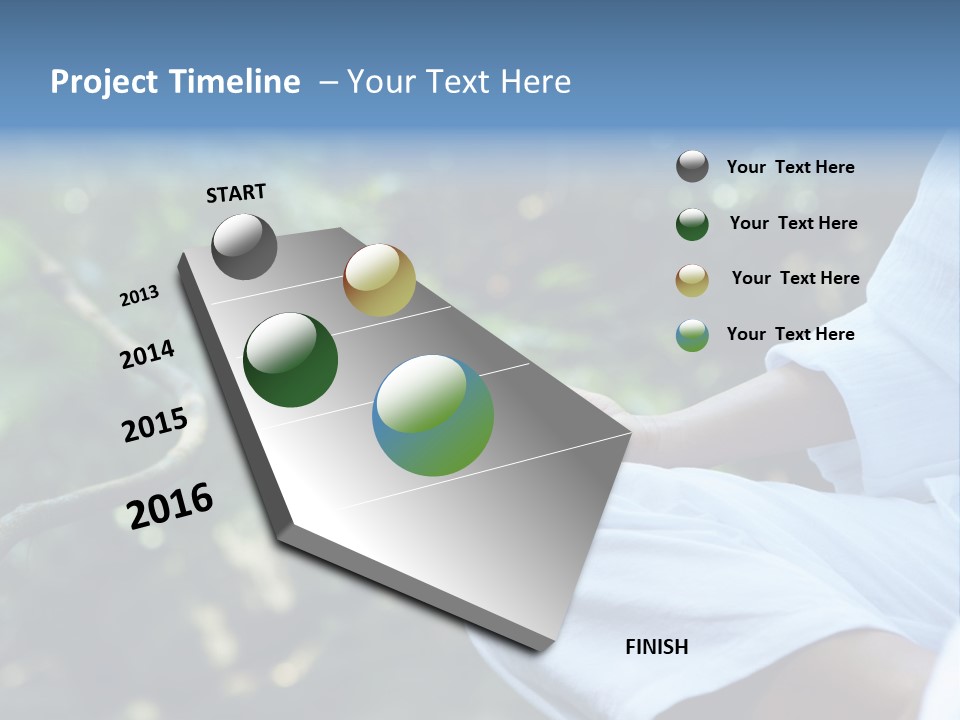 Project Timeline – Your Text Here

START

2013

2014

2015

2016

FINISH

Your Text Here

Your Text Here

Your Text Here

Your Text Here